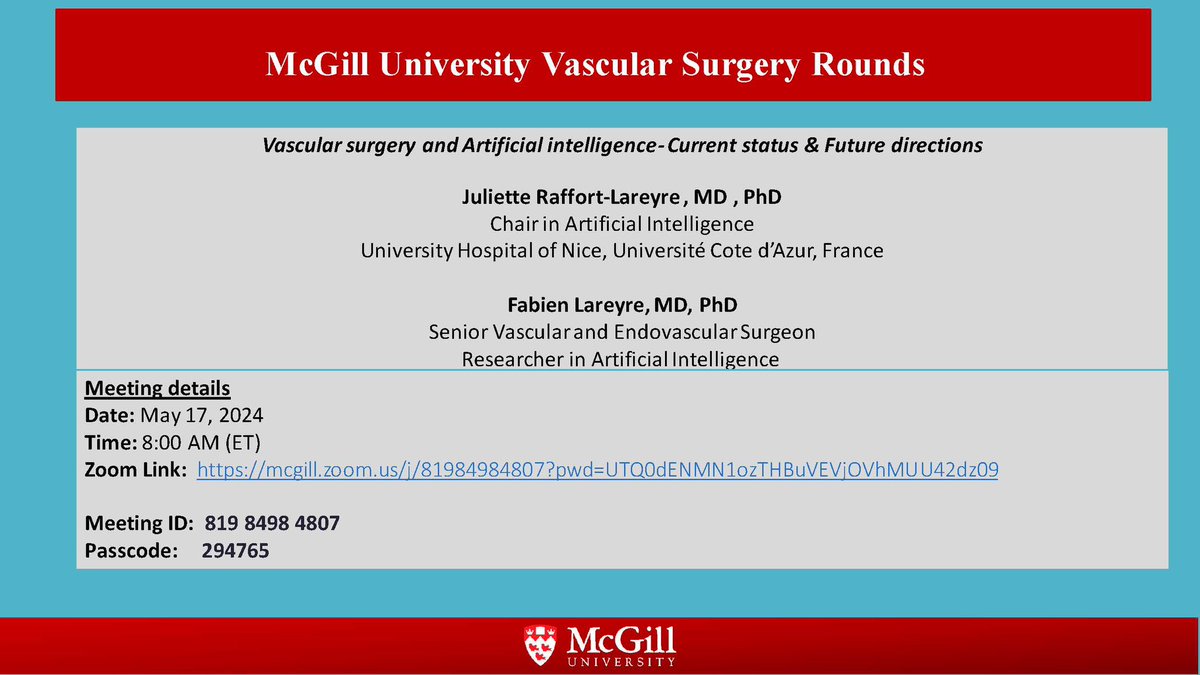 McGill University Vascular Surgery Rounds

Vascular surgery and Artificial intelligence- Current status & Future directions

Juliette Raffort-Lareyre , MD , PhD
Chair in Artificial Intelligence
University Hospital of Nice, Université Cote d'Azur, France

Fabien Lareyre, MD, PhD
Senior Vascular and Endovascular Surgeon
Researcher in Artificial Intelligence

Meeting details
Date: May 17, 2024
Time: 8:00 AM (ET)
Zoom Link: https://mcgill.zoom.us/j/81984984807?pwd=UTQ0dENMN1ozTHBuVEVjOVhMUU42dz09

Meeting ID: 819 8498 4807
Passcode: 294765

McGill
UNIVERSITY